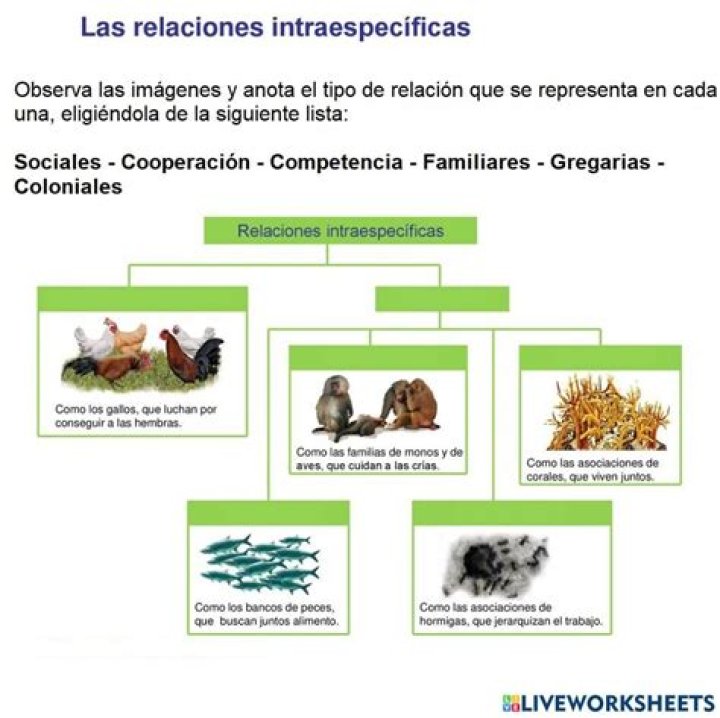 Las relaciones intraespecíficas

Observa las imágenes y anota el tipo de relación que se representa en cada una, eligiéndola de la siguiente lista:

Sociales - Cooperación - Competencia - Familiares - Gregarias - Coloniales

Relaciones intraespecíficas

Como los gallos, que luchan por conseguir a las hembras.

Como las familias de monos y de aves, que cuidan a las crías.

Como las asociaciones de corales, que viven juntos.

Como los bancos de peces, que buscan juntos alimento.

Como las asociaciones de hormigas, que jerarquizan el trabajo.

LIVEWORKSHEETS